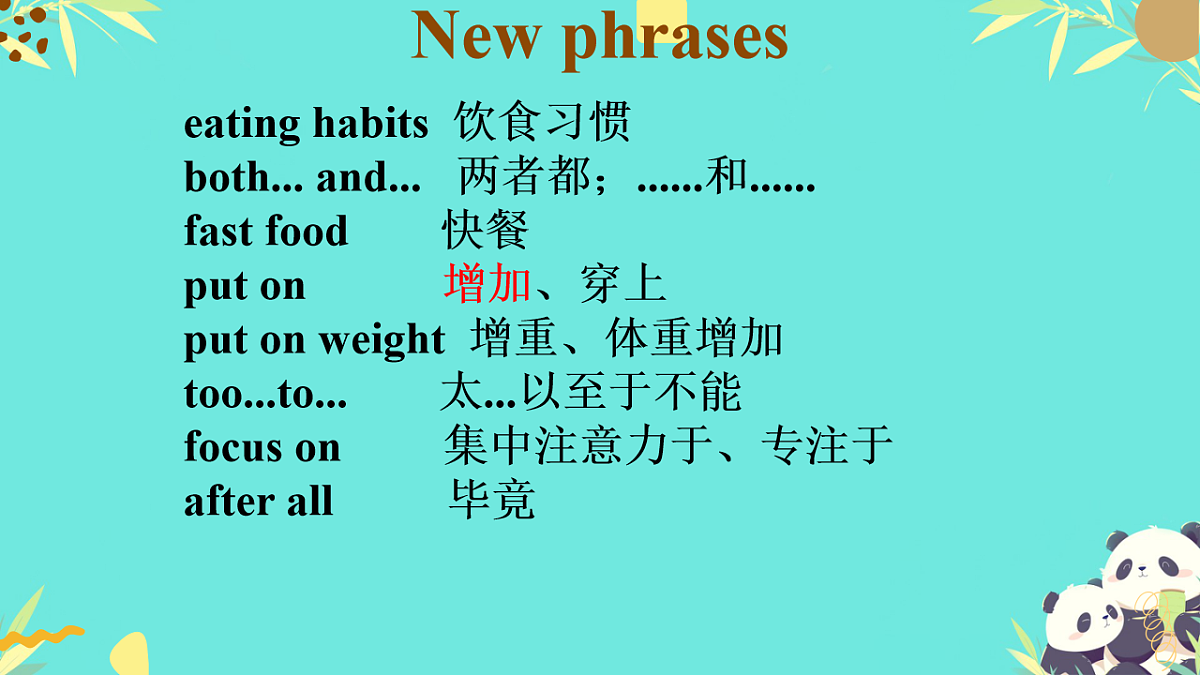 New phrases

eating habits 饮食习惯
both... and... 两者都；......和......
fast food 快餐
put on 增加、穿上
put on weight 增重、体重增加
too...to... 太...以至于不能
focus on 集中注意力于、专注于
after all 毕竟